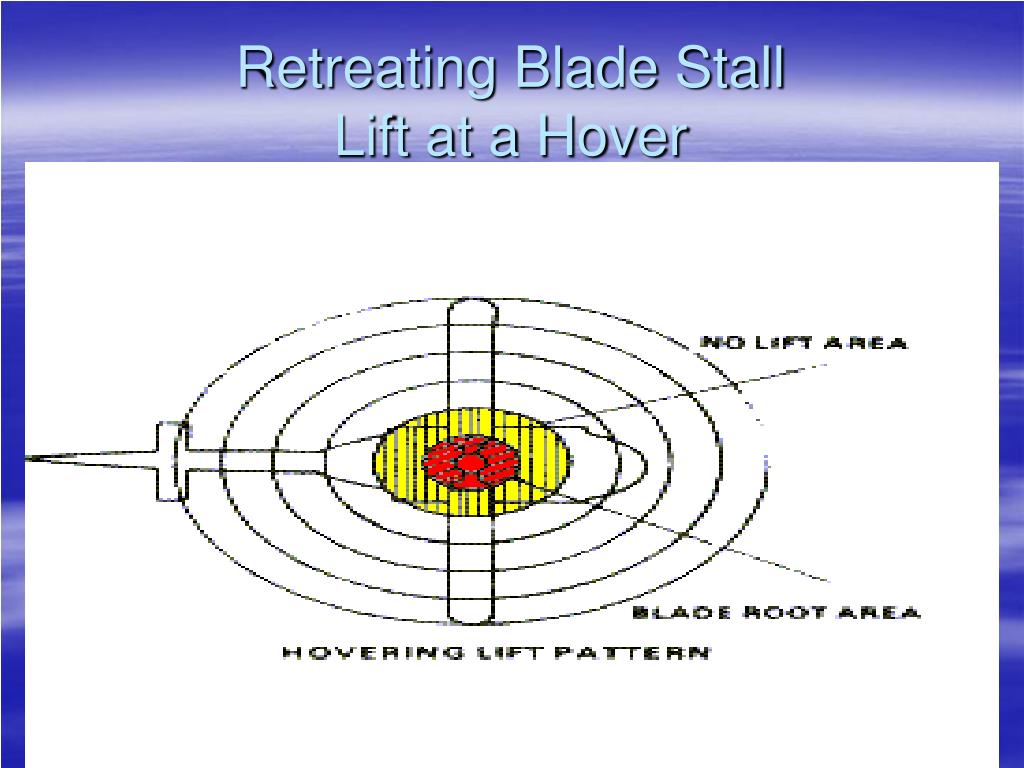 Retreating Blade Stall
Lift at a Hover

NO LIFT AREA

BLADE ROOT AREA

HOVERING LIFT PATTERN